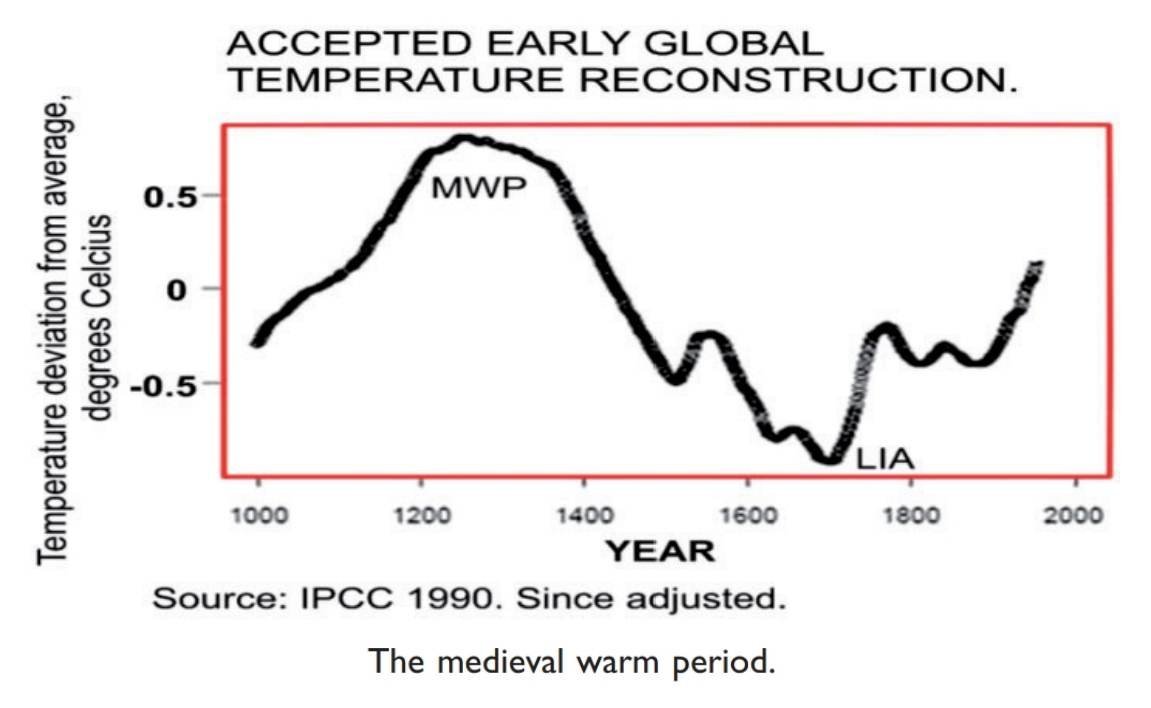 ACCEPTED EARLY GLOBAL TEMPERATURE RECONSTRUCTION.

Temperature deviation from average, degrees Celcius

0.5
0
-0.5

MWP
LIA

1000
1200
1400
1600
1800
2000

YEAR

Source: IPCC 1990. Since adjusted.

The medieval warm period.